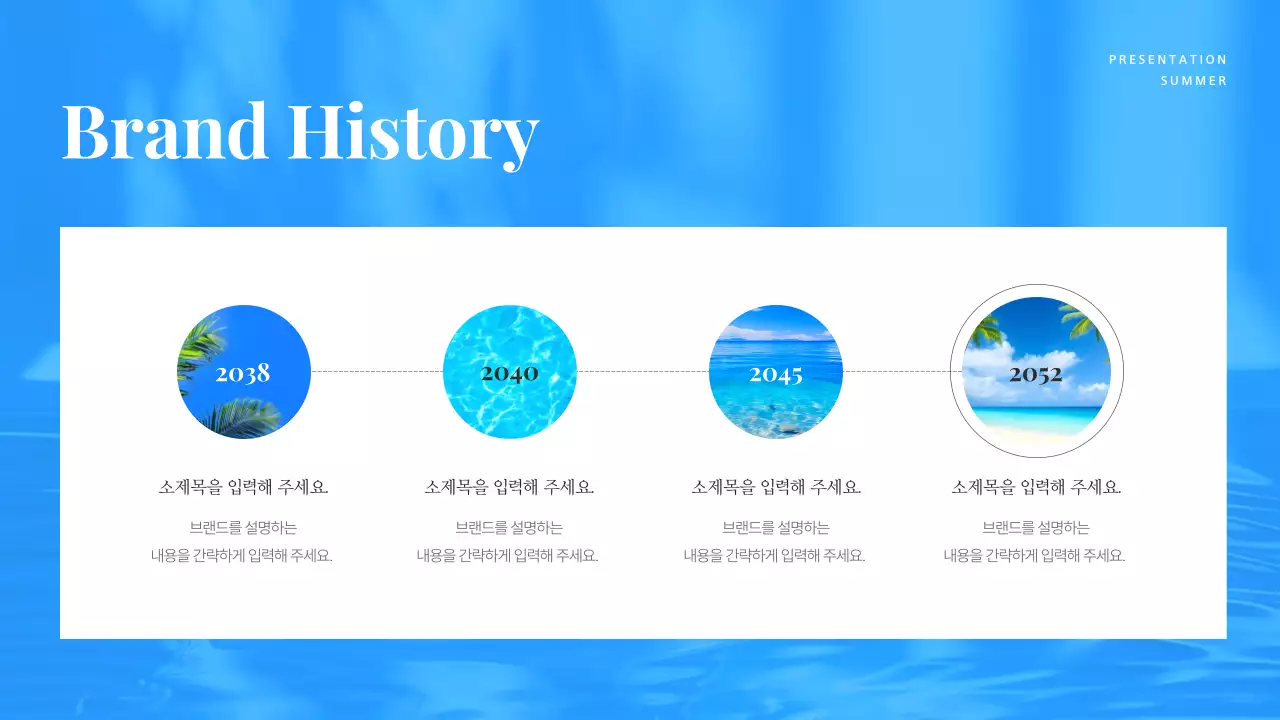 PRESENTATION
SUMMER

Brand History

2038

소제목을 입력해 주세요.

브랜드를 설명하는
내용을 간략하게 입력해 주세요.

2040

소제목을 입력해 주세요.

브랜드를 설명하는
내용을 간략하게 입력해 주세요.

2045

소제목을 입력해 주세요.

브랜드를 설명하는
내용을 간략하게 입력해 주세요.

2052

소제목을 입력해 주세요.

브랜드를 설명하는
내용을 간략하게 입력해 주세요.